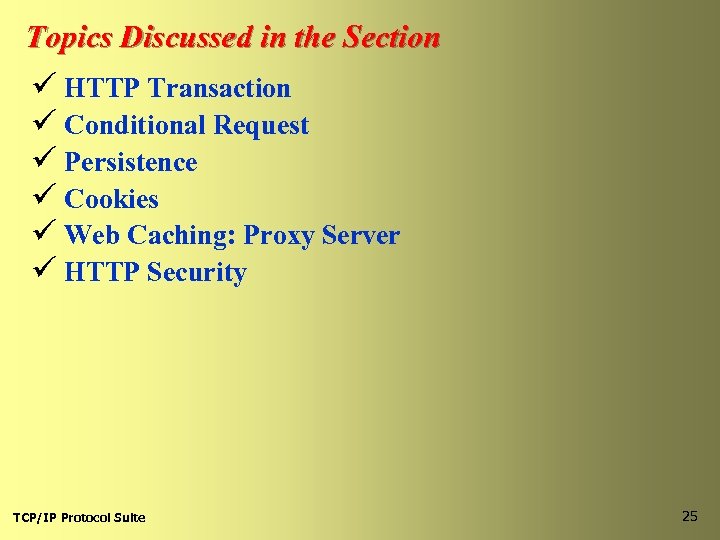 Topics Discussed in the Section

✓ HTTP Transaction
✓ Conditional Request
✓ Persistence
✓ Cookies
✓ Web Caching: Proxy Server
✓ HTTP Security

TCP/IP Protocol Suite

25